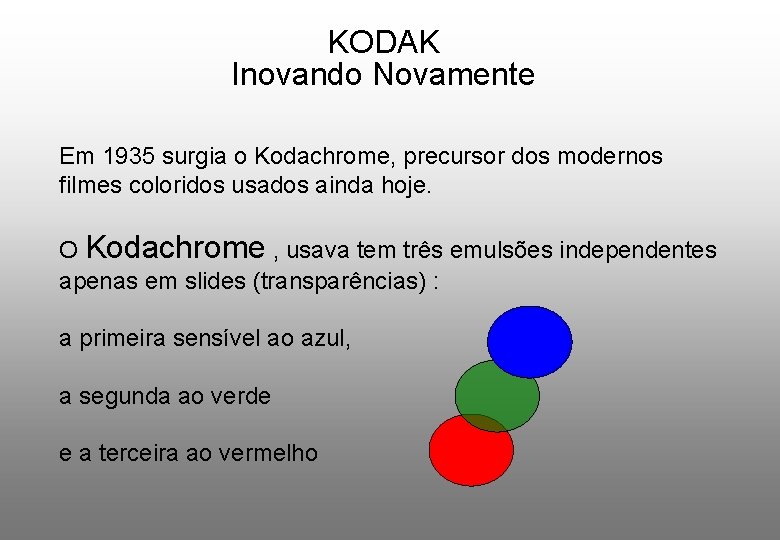 KODAK
Inovando Novamente

Em 1935 surgia o Kodachrome, precursor dos modernos filmes coloridos usados ainda hoje.

O Kodachrome , usava tem três emulsões independentes apenas em slides (transparências) :

a primeira sensível ao azul,

a segunda ao verde

e a terceira ao vermelho